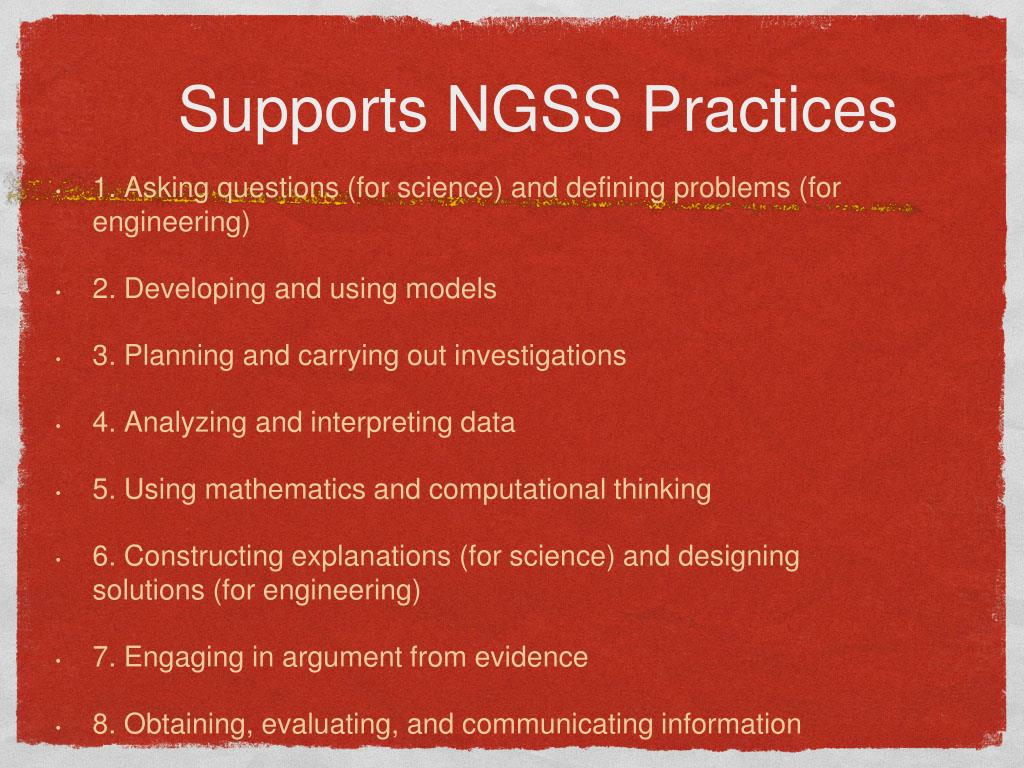 Supports NGSS Practices

• 1. Asking questions (for science) and defining problems (for engineering)

• 2. Developing and using models

• 3. Planning and carrying out investigations

• 4. Analyzing and interpreting data

• 5. Using mathematics and computational thinking

• 6. Constructing explanations (for science) and designing solutions (for engineering)

• 7. Engaging in argument from evidence

• 8. Obtaining, evaluating, and communicating information